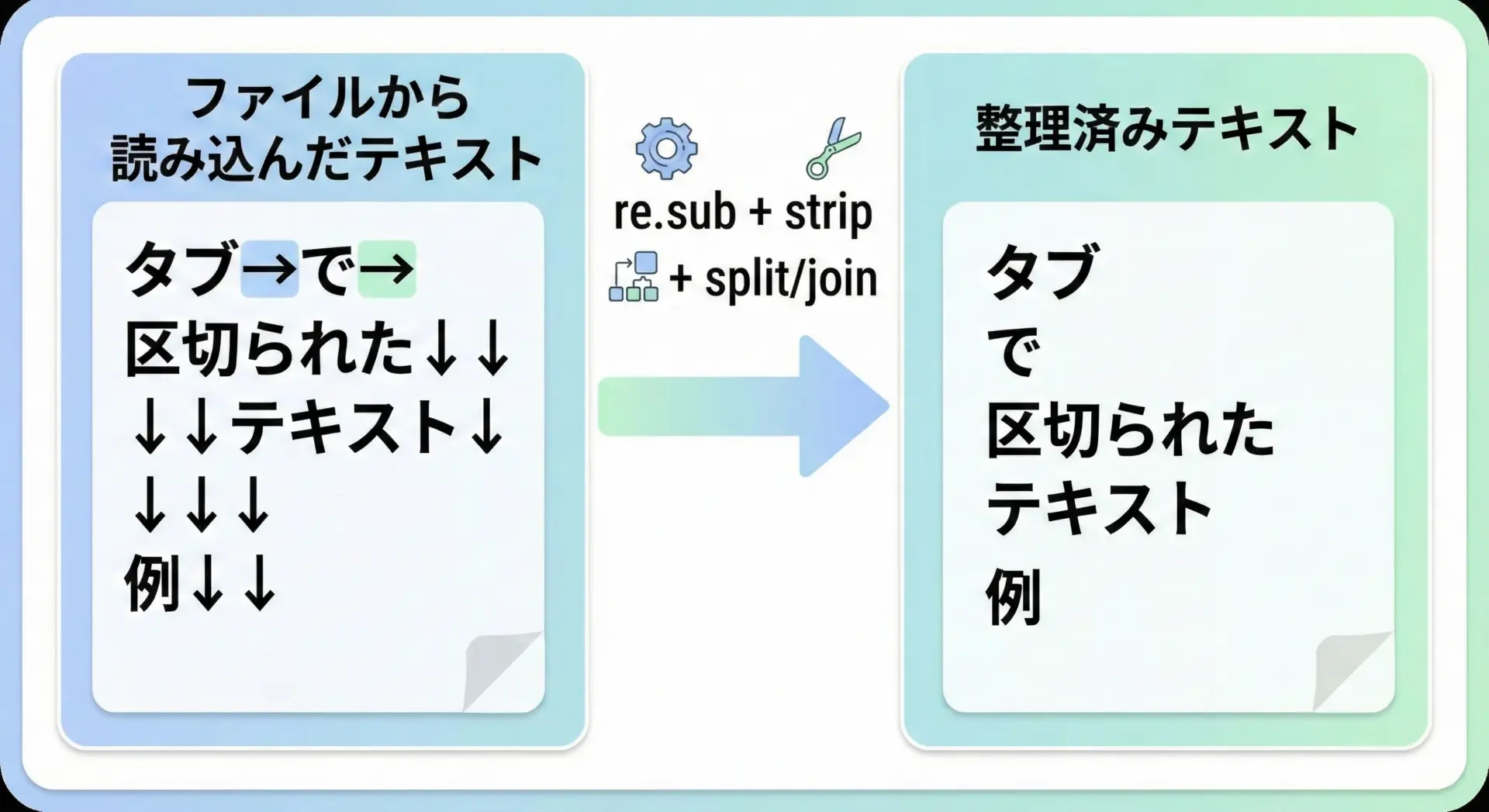 ファイルから
読み込んだテキスト

タブ→で→
区切られた↓↓
↓↓テキスト↓
↓↓↓
例↓↓

re.sub + strip
+ split/join

整理済みテキスト

タブ
で
区切られた
テキスト
例